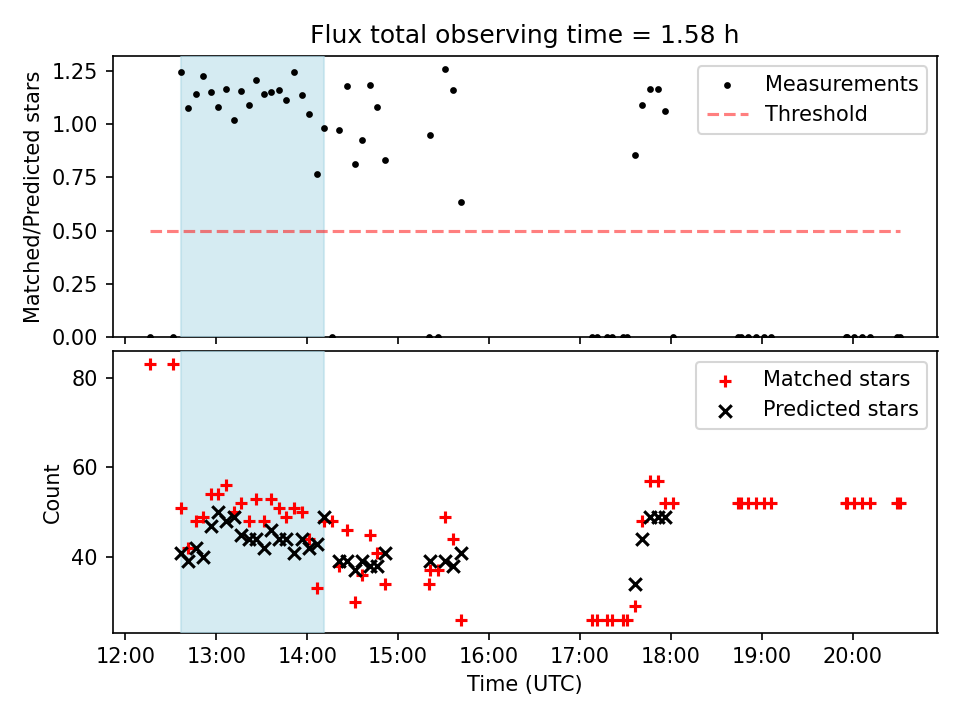 Flux total observing time = 1.58 h

Matched/Predicted stars

1.25
1.00
0.75
0.50
0.25
0.00

Measurements
Threshold

Count

80
60
40

Matched stars
Predicted stars

12:00 13:00 14:00 15:00 16:00 17:00 18:00 19:00 20:00

Time (UTC)